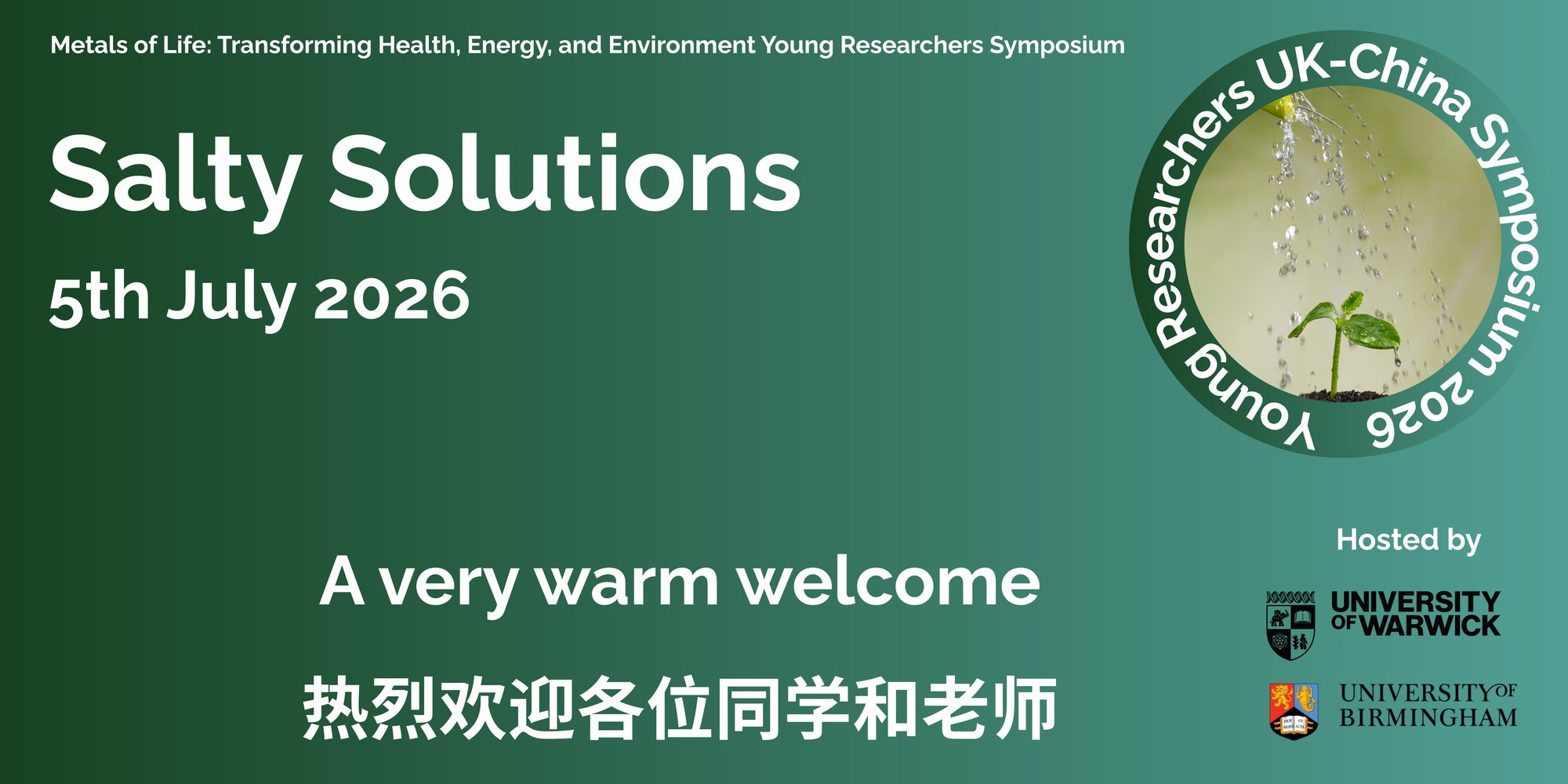 Metals of Life: Transforming Health, Energy, and Environment Young Researchers Symposium

Salty Solutions

5th July 2026

Young Researchers UK-China Symposium 2026

A very warm welcome

热烈欢迎各位同学和老师

Hosted by

UNIVERSITY OF WARWICK

UNIVERSITY OF BIRMINGHAM